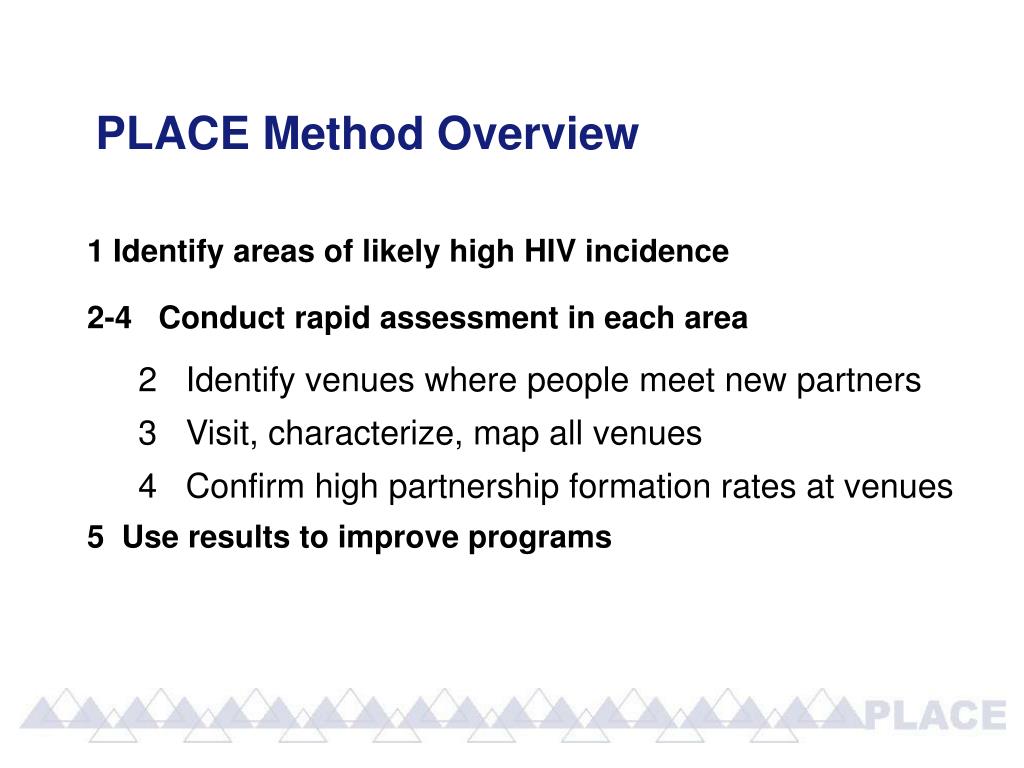 PLACE Method Overview

1 Identify areas of likely high HIV incidence

2-4 Conduct rapid assessment in each area

2 Identify venues where people meet new partners

3 Visit, characterize, map all venues

4 Confirm high partnership formation rates at venues

5 Use results to improve programs

PLACE